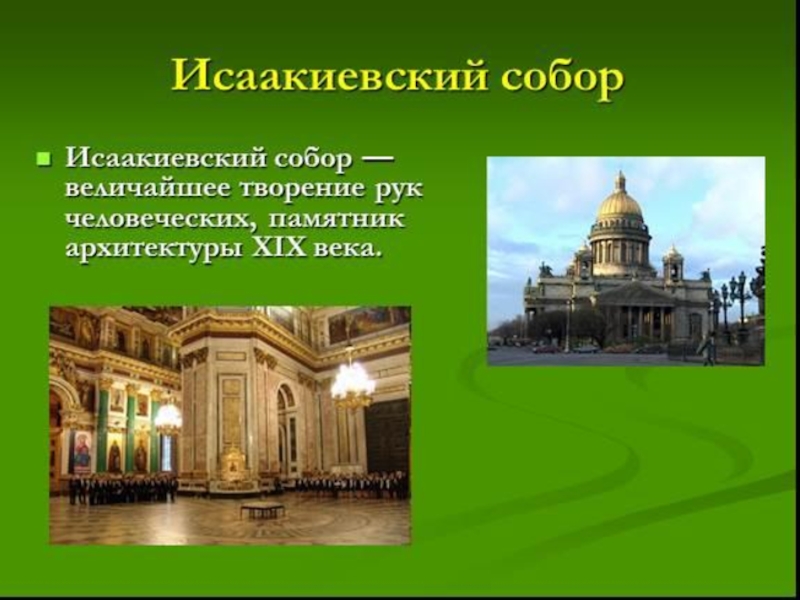 Исаакиевский собор

Исаакиевский собор — величайшее творение рук человеческих, памятник архитектуры XIX века.